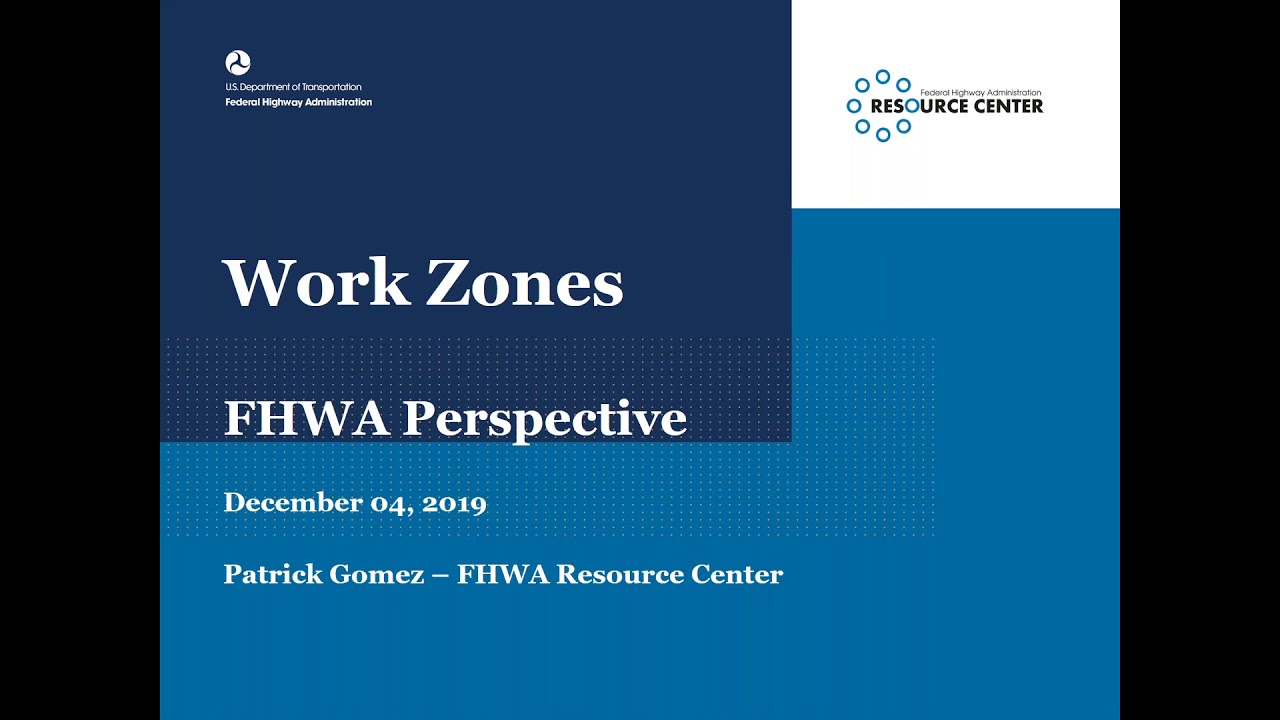 U.S. Department of Transportation
Federal Highway Administration

Federal Highway Administration
RESOURCE CENTER

Work Zones

FHWA Perspective

December 04, 2019

Patrick Gomez – FHWA Resource Center